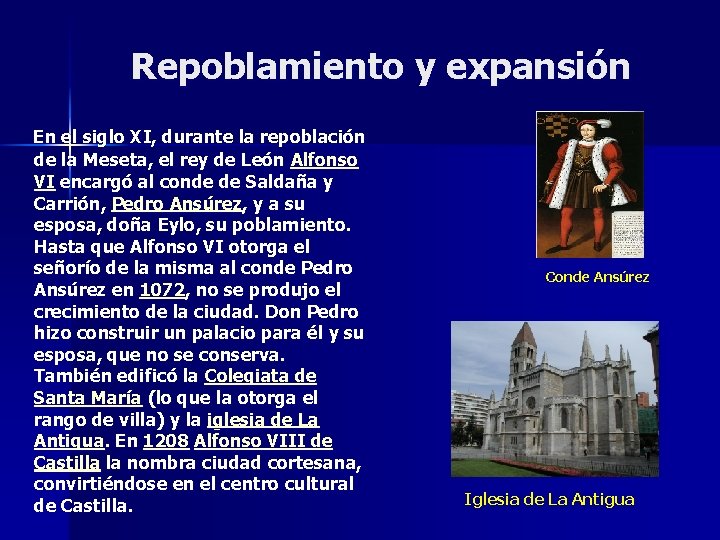 Repoblamiento y expansión

En el siglo XI, durante la repoblación de la Meseta, el rey de León Alfonso VI encargó al conde de Saldaña y Carrión, Pedro Ansúrez, y a su esposa, doña Eylo, su poblamiento. Hasta que Alfonso VI otorga el señorío de la misma al conde Pedro Ansúrez en 1072, no se produjo el crecimiento de la ciudad. Don Pedro hizo construir un palacio para él y su esposa, que no se conserva. También edificó la Colegiata de Santa María (lo que la otorga el rango de villa) y la iglesia de La Antigua. En 1208 Alfonso VIII de Castilla la nombra ciudad cortesana, convirtiéndose en el centro cultural de Castilla.

Conde Ansúrez

Iglesia de La Antigua